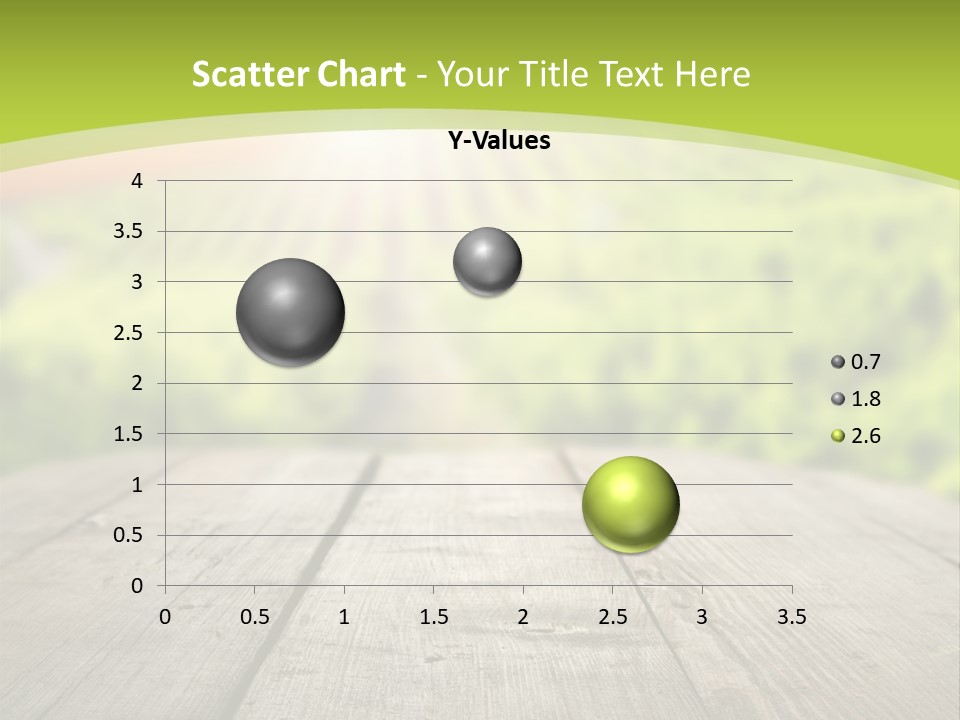 Scatter Chart - Your Title Text Here

Y-Values

4
3.5
3
2.5
2
1.5
1
0.5
0

0 0.5 1 1.5 2 2.5 3 3.5

0.7
1.8
2.6